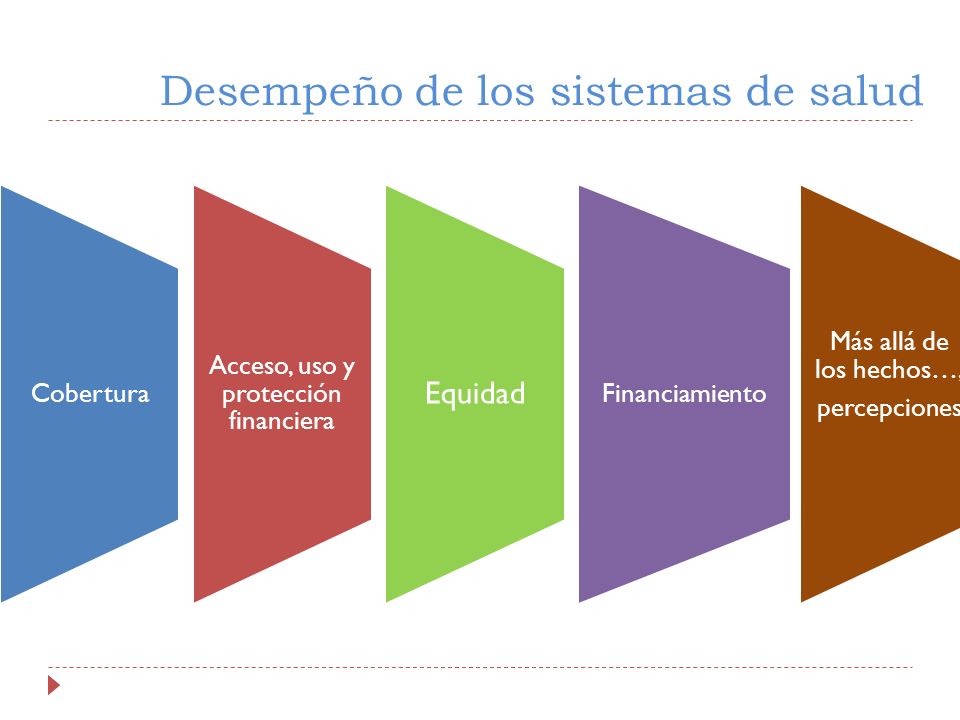 Desempeño de los sistemas de salud

Cobertura

Acceso, uso y protección financiera

Equidad

Financiamiento

Más allá de los hechos….

percepciones